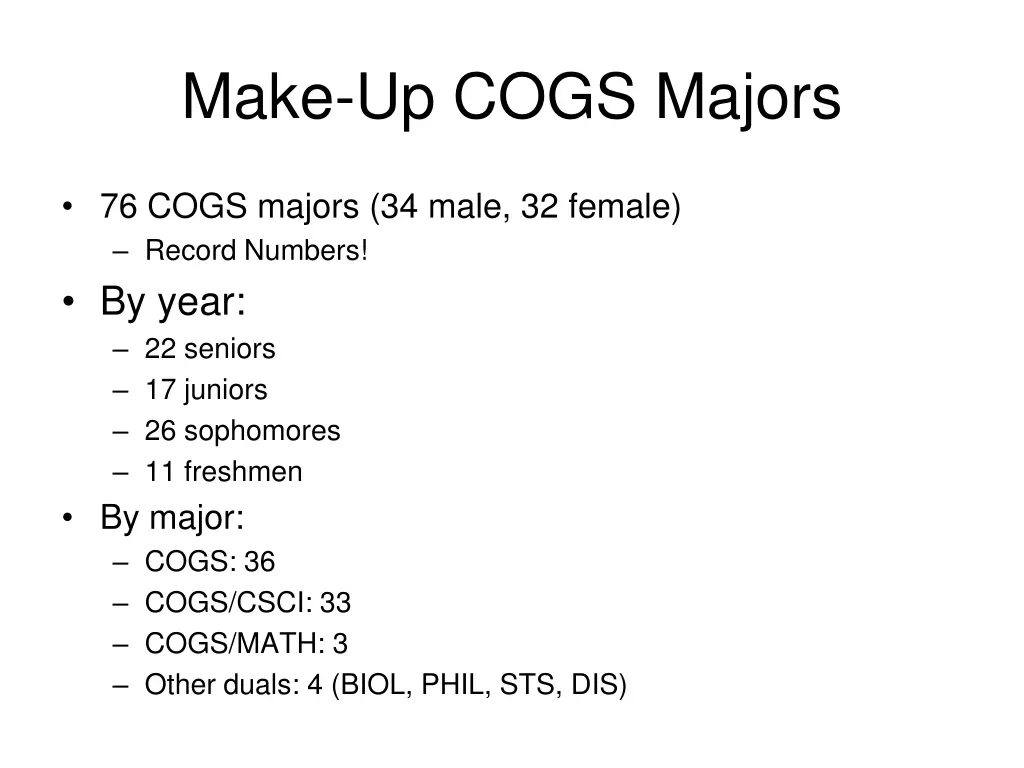 Make-Up COGS Majors

• 76 COGS majors (34 male, 32 female)
– Record Numbers!

• By year:
– 22 seniors
– 17 juniors
– 26 sophomores
– 11 freshmen

• By major:
– COGS: 36
– COGS/CSCI: 33
– COGS/MATH: 3
– Other duals: 4 (BIOL, PHIL, STS, DIS)